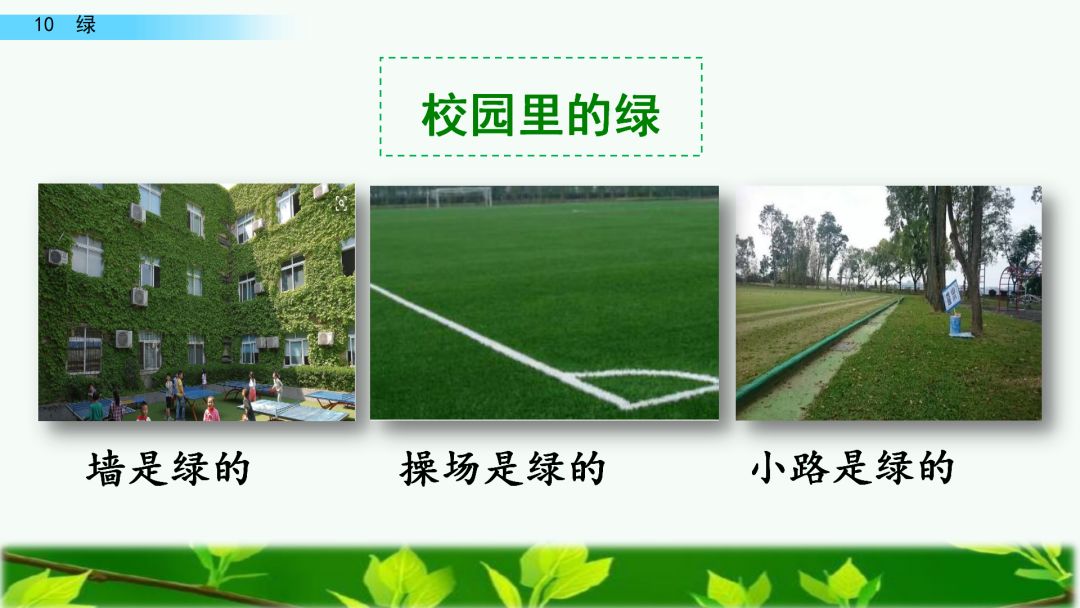 10 绿

校园里的绿

墙是绿的

操场是绿的

小路是绿的